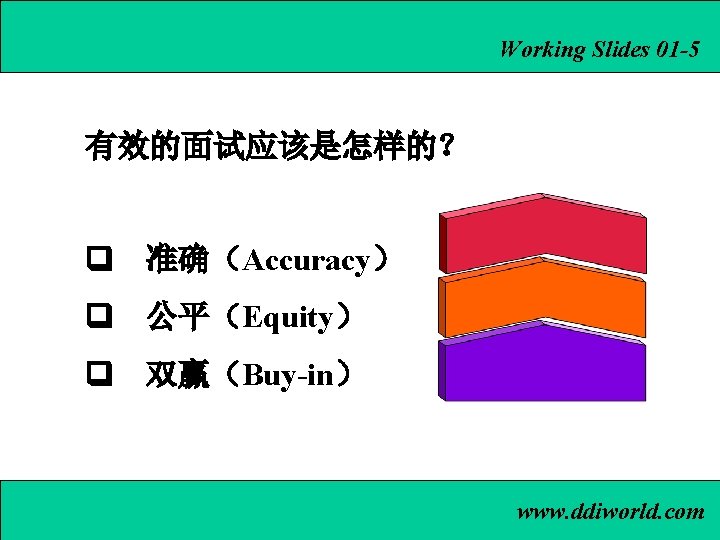 Working Slides 01-5

有效的面试应该是怎样的？

❑ 准确（Accuracy）

❑ 公平（Equity）

❑ 双赢（Buy-in）

www.ddiworld.com